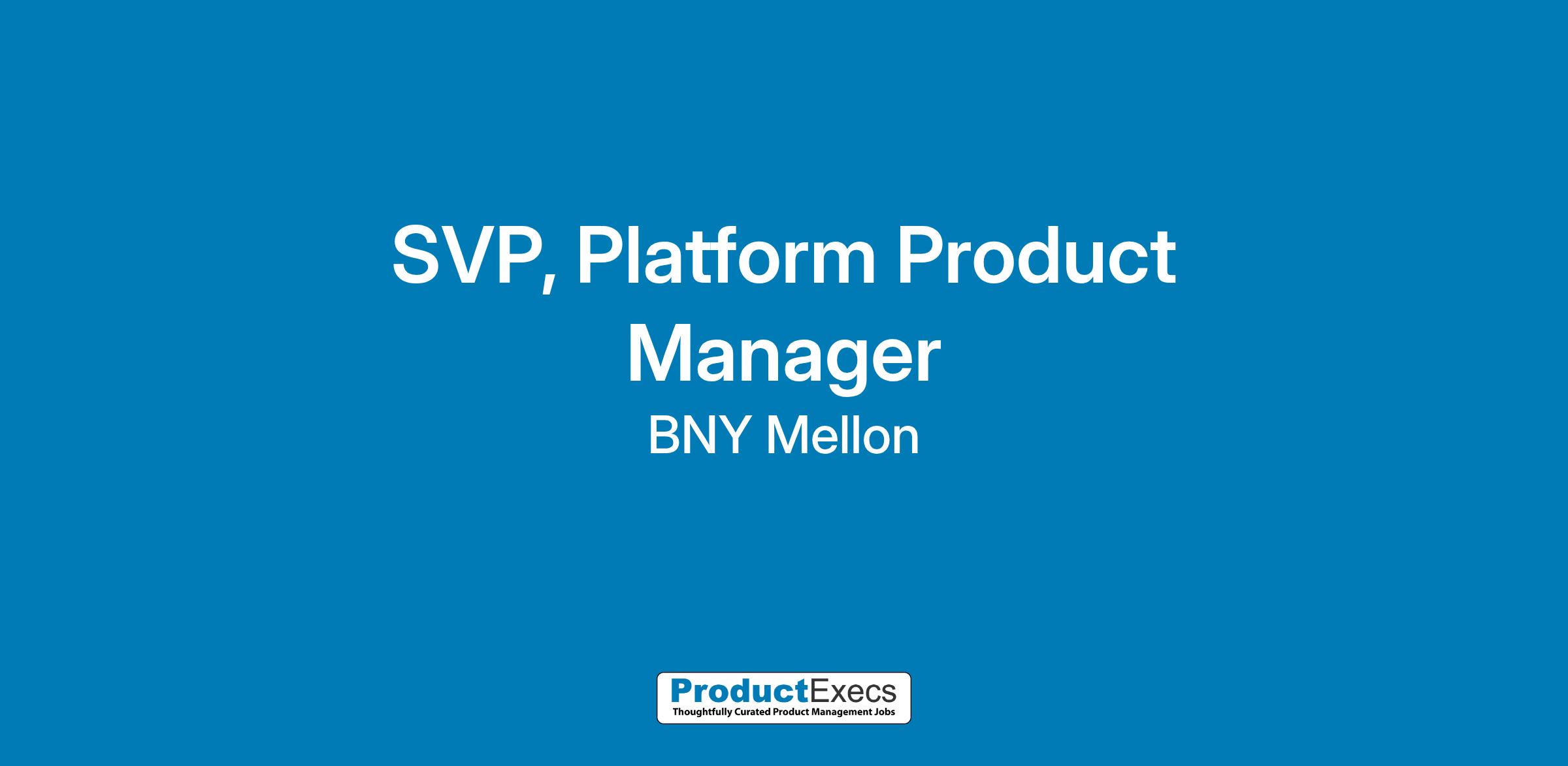 SVP, Platform Product Manager

BNY Mellon

ProductExecs
Thoughtfully Curated Product Management Jobs